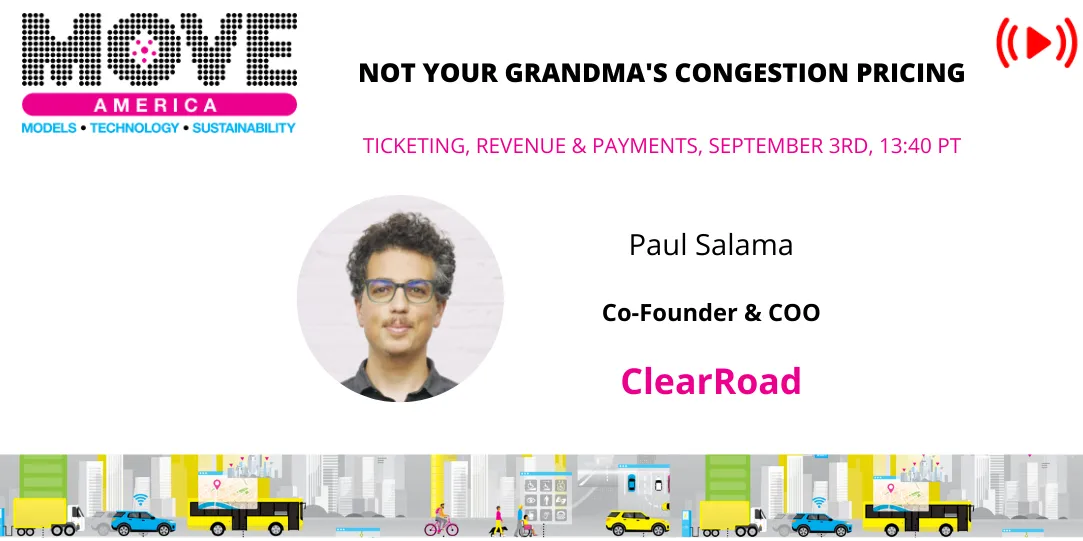 MOVE
AMERICA
MODELS • TECHNOLOGY • SUSTAINABILITY

NOT YOUR GRANDMA'S CONGESTION PRICING

TICKETING, REVENUE & PAYMENTS, SEPTEMBER 3RD, 13:40 PT

Paul Salama

Co-Founder & COO

ClearRoad